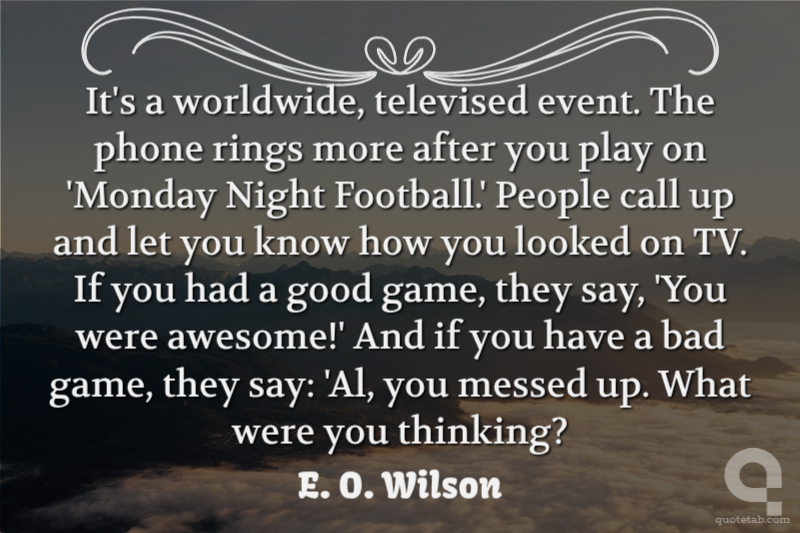 It's a worldwide, televised event. The phone rings more after you play on 'Monday Night Football.' People call up and let you know how you looked on TV. If you had a good game, they say, 'You were awesome!' And if you have a bad game, they say: 'Al, you messed up. What were you thinking?

E. O. Wilson

quotetab.com